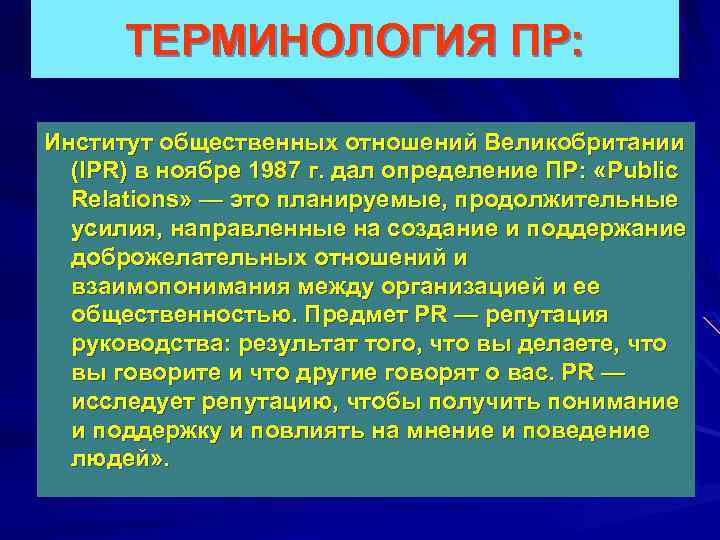 ТЕРМИНОЛОГИЯ ПР:

Институт общественных отношений Великобритании (IPR) в ноябре 1987 г. дал определение ПР: «Public Relations» — это планируемые, продолжительные усилия, направленные на создание и поддержание доброжелательных отношений и взаимопонимания между организацией и ее общественностью. Предмет PR — репутация руководства: результат того, что вы делаете, что вы говорите и что другие говорят о вас. PR — исследует репутацию, чтобы получить понимание и поддержку и повлиять на мнение и поведение людей».